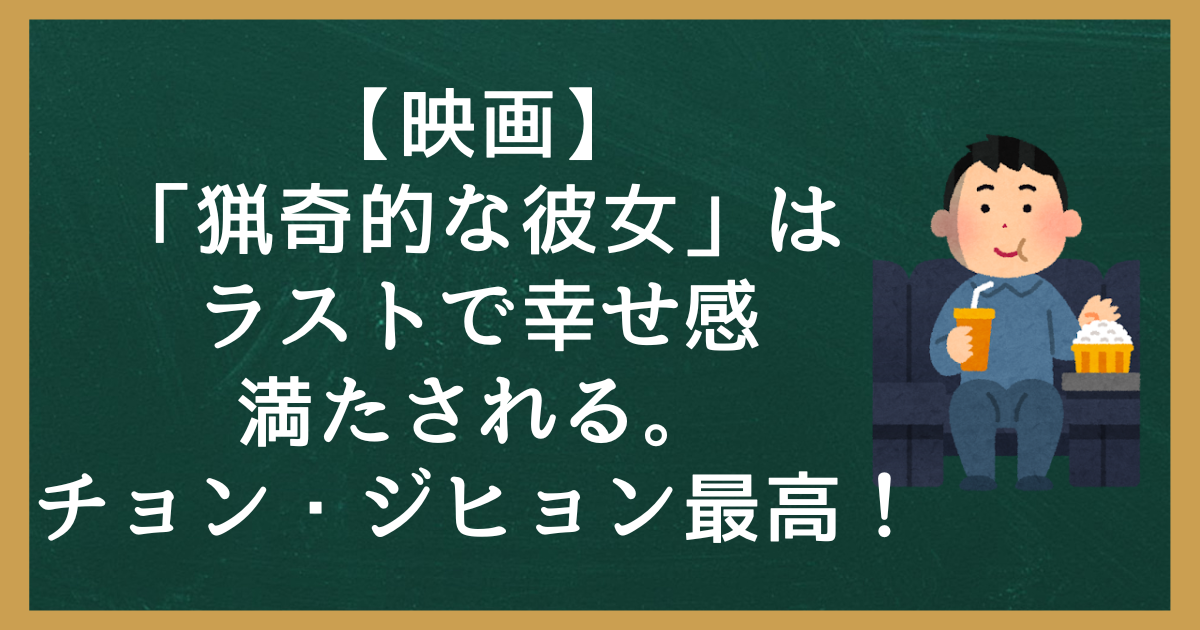 【映画】
「猟奇的な彼女」は
ラストで幸せ感
満たされる。
チョン・ジヒョン最高！